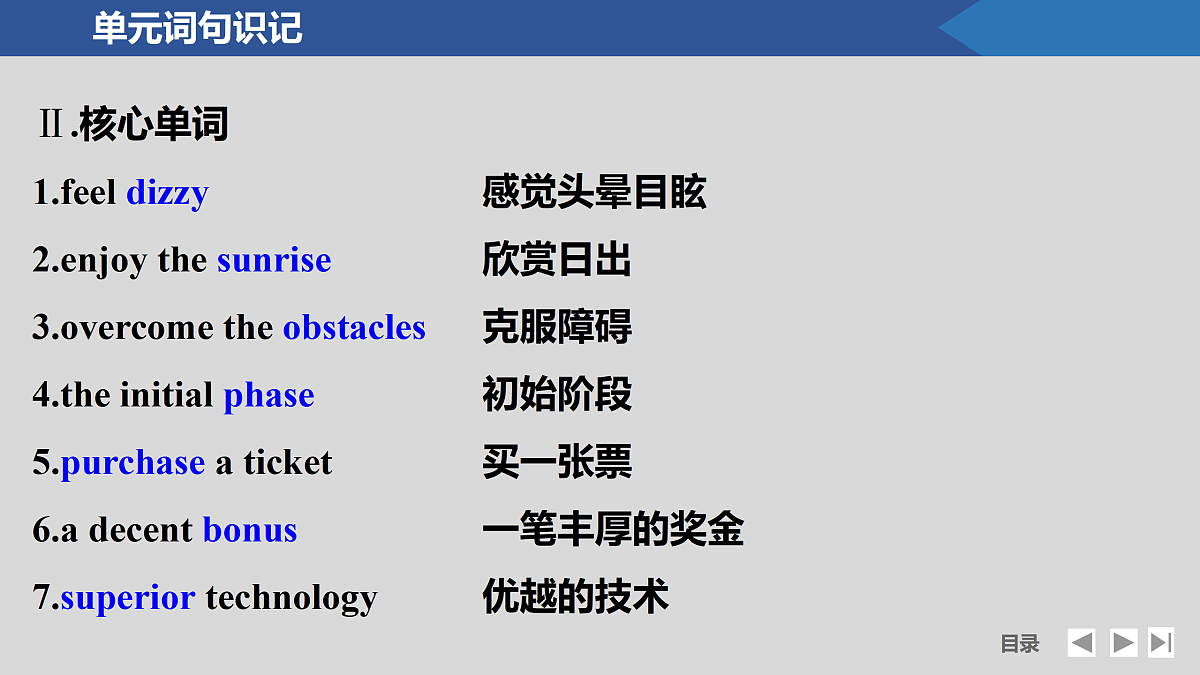 单元词句识记

Ⅱ.核心单词

1.feel dizzy 感觉头晕目眩

2.enjoy the sunrise 欣赏日出

3.overcome the obstacles 克服障碍

4.the initial phase 初始阶段

5.purchase a ticket 买一张票

6.a decent bonus 一笔丰厚的奖金

7.superior technology 优越的技术

目录